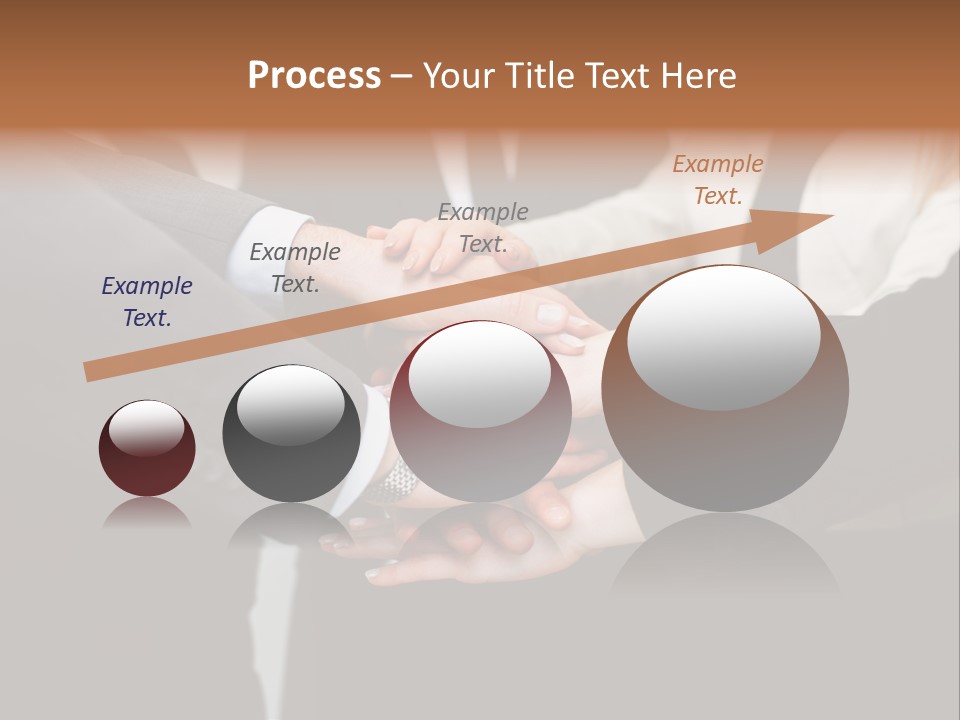 Process – Your Title Text Here

Example Text.

Example Text.

Example Text.

Example Text.